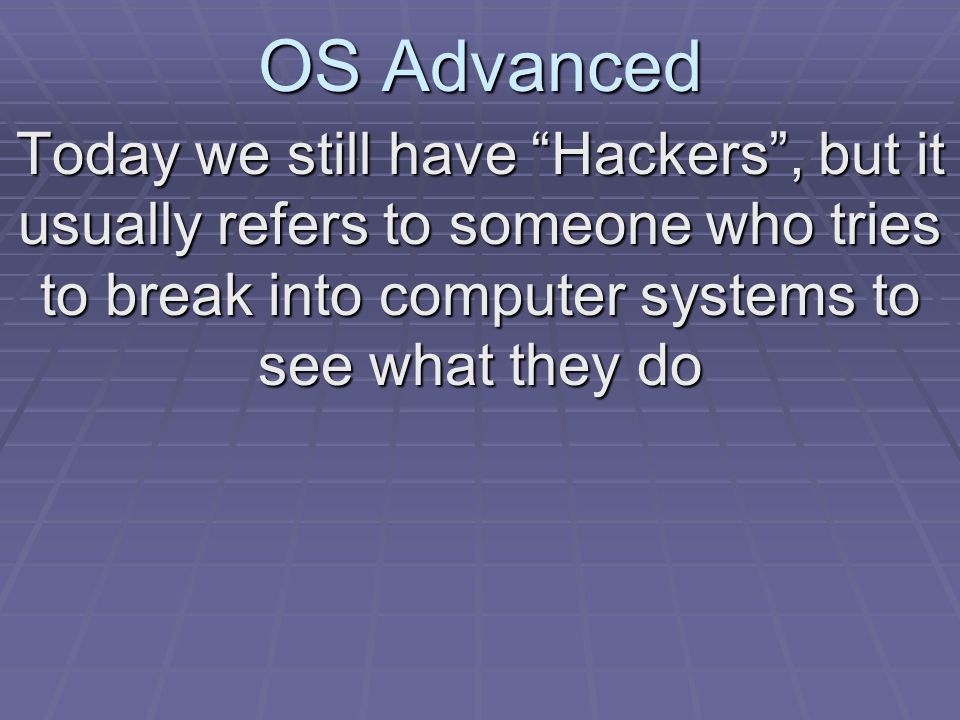 OS Advanced

Today we still have “Hackers”, but it usually refers to someone who tries to break into computer systems to see what they do